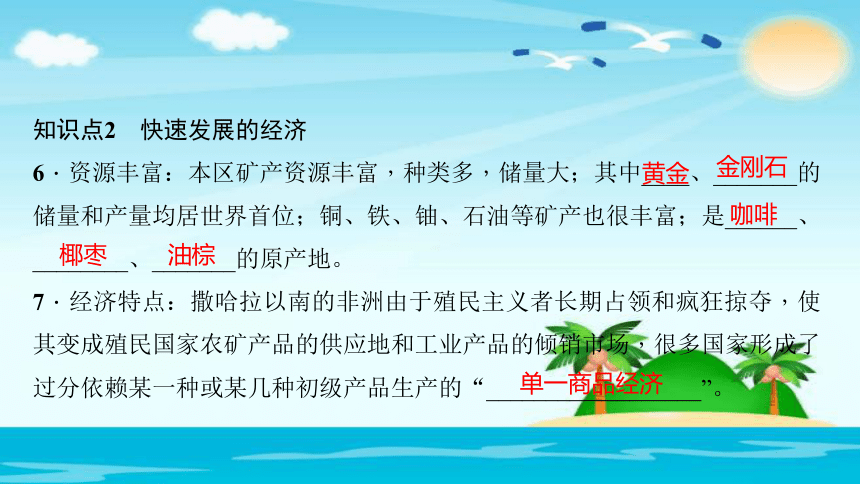 知识点2　快速发展的经济

6 · 资源丰富：本区矿产资源丰富，种类多，储量大；其中黄金、金刚石的储量和产量均居世界首位；铜、铁、铀、石油等矿产也很丰富；是咖啡、椰枣、油棕的原产地。

7 · 经济特点：撒哈拉以南的非洲由于殖民主义者长期占领和疯狂掠夺，使其变成殖民国家农矿产品的供应地和工业产品的倾销市场，很多国家形成了过分依赖某一种或某几种初级产品生产的“单一商品经济”。